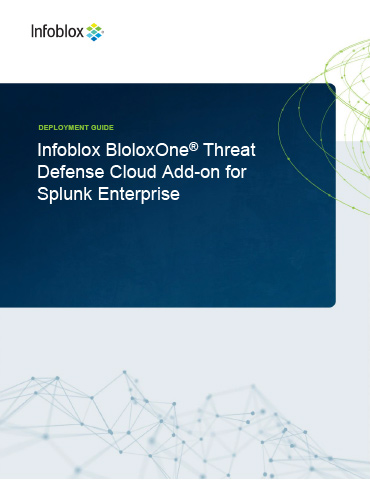 Infoblox

DEPLOYMENT GUIDE

Infoblox BloloxOne® Threat Defense Cloud Add-on for Splunk Enterprise